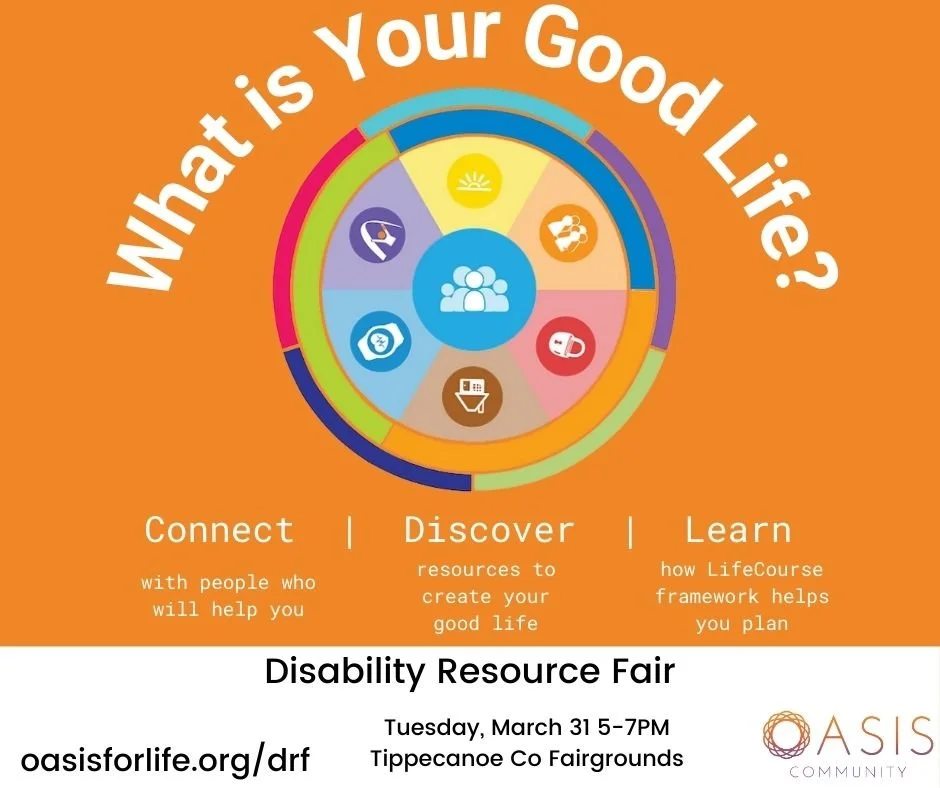 What is Your Good Life?

Connect | Discover | Learn

with people who will help you

resources to create your good life

how LifeCourse framework helps you plan

Disability Resource Fair

oasisforlife.org/drf

Tuesday, March 31 5-7PM
Tippecanoe Co Fairgrounds

OASIS
COMMUNITY